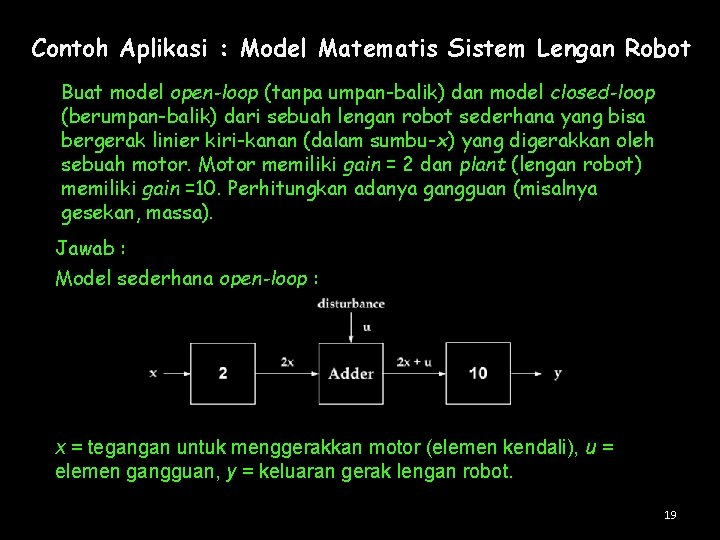 Contoh Aplikasi : Model Matematis Sistem Lengan Robot

Buat model open-loop (tanpa umpan-balik) dan model closed-loop (berumpan-balik) dari sebuah lengan robot sederhana yang bisa bergerak linier kiri-kanan (dalam sumbu-x) yang digerakkan oleh sebuah motor. Motor memiliki gain = 2 dan plant (lengan robot) memiliki gain =10. Perhitungkan adanya gangguan (misalnya gesekan, massa).

Jawab :

Model sederhana open-loop :

disturbance
u
x
2
2x
Adder
2x + u
10
y

x = tegangan untuk menggerakkan motor (elemen kendali), u = elemen gangguan, y = keluaran gerak lengan robot.

19